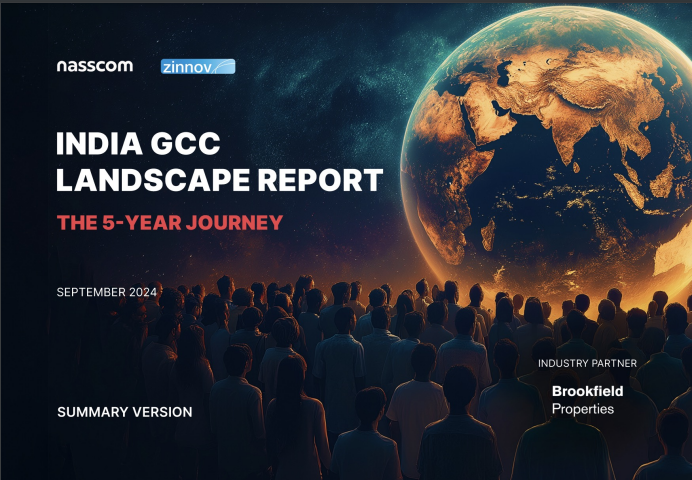 nasscom zinnov

INDIA GCC LANDSCAPE REPORT

THE 5-YEAR JOURNEY

SEPTEMBER 2024

SUMMARY VERSION

INDUSTRY PARTNER

Brookfield Properties